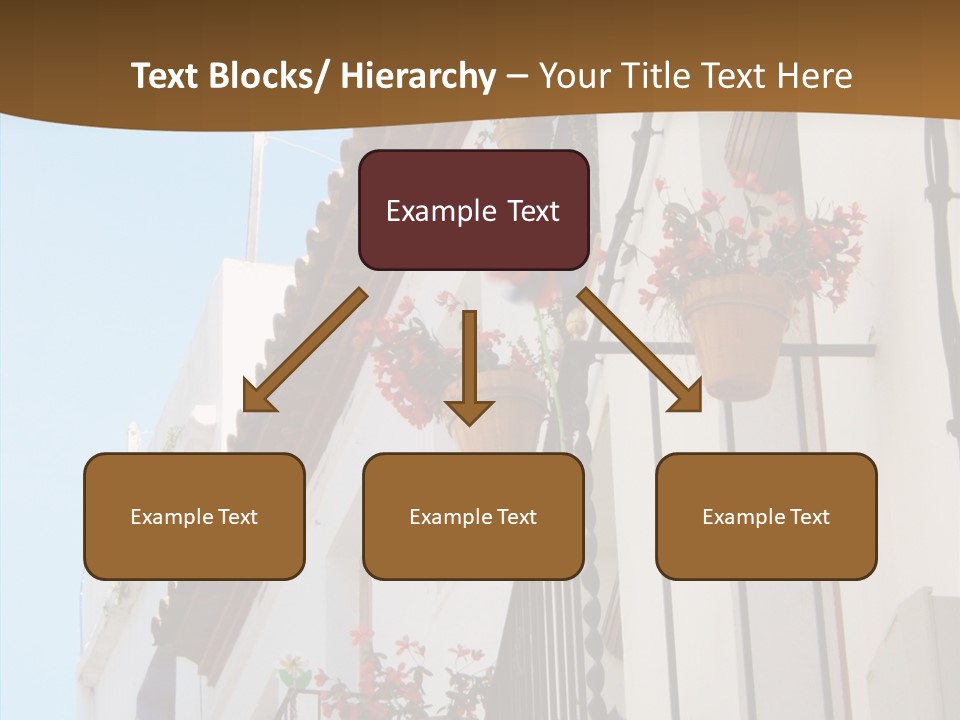 Text Blocks/ Hierarchy – Your Title Text Here

Example Text

Example Text

Example Text

Example Text